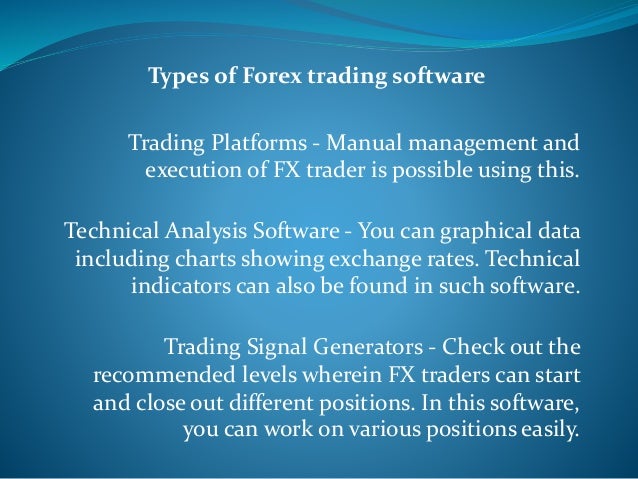 Types of Forex trading software

Trading Platforms - Manual management and execution of FX trader is possible using this.

Technical Analysis Software - You can graphical data including charts showing exchange rates. Technical indicators can also be found in such software.

Trading Signal Generators - Check out the recommended levels wherein FX traders can start and close out different positions. In this software, you can work on various positions easily.